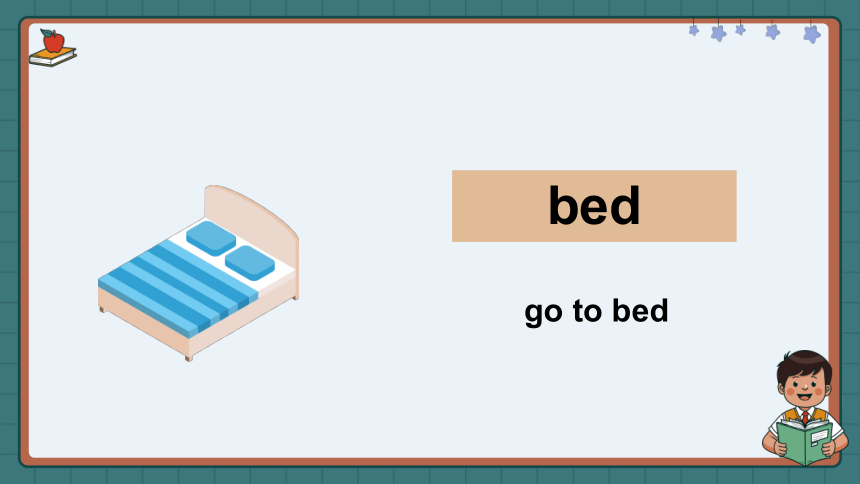 bed

go to bed